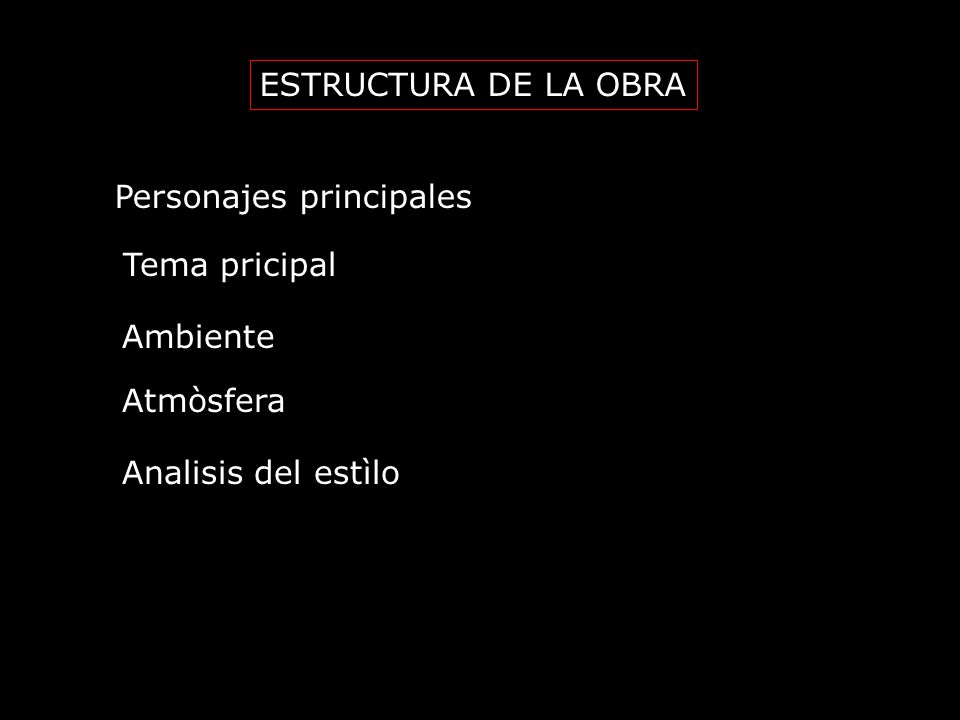 ESTRUCTURA DE LA OBRA

Personajes principales

Tema pricipal

Ambiente

Atmòsfera

Analisis del estìlo